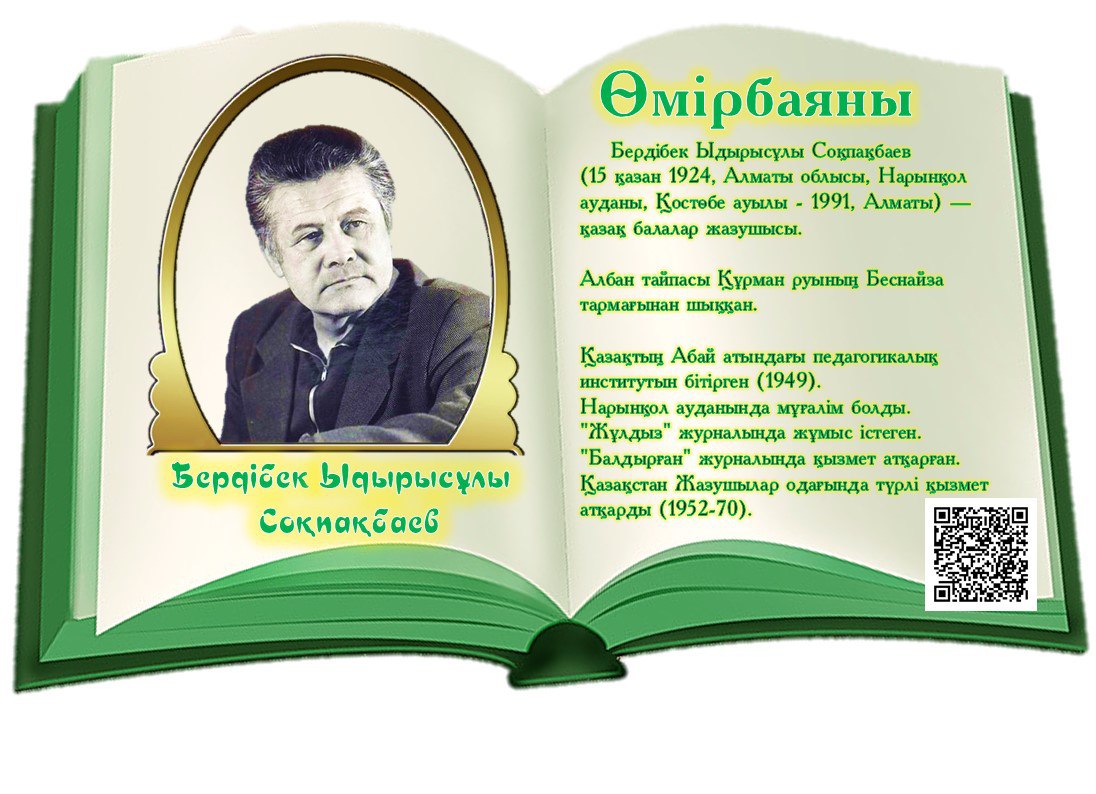 Бердібек Ыдырысұлы Соқпақбаев

Өмірбаяны

Бердібек Ыдырысұлы Соқпақбаев (15 қазан 1924, Алматы облысы, Нарынқол ауданы, Қостөбе ауылы - 1991, Алматы) — қазақ балалар жазушысы.

Албан тайпасы Құрман руының Беснайза тармағынан шыққан.

Қазақтың Абай атындағы педагогикалық институтын бітірген (1949).
Нарынқол ауданында мұғалім болды.
"Жұлдыз" журналында жұмыс істеген.
"Балдырған" журналында қызмет атқарған.
Қазақстан Жазушылар одағында түрлі қызмет атқарды (1952-70).